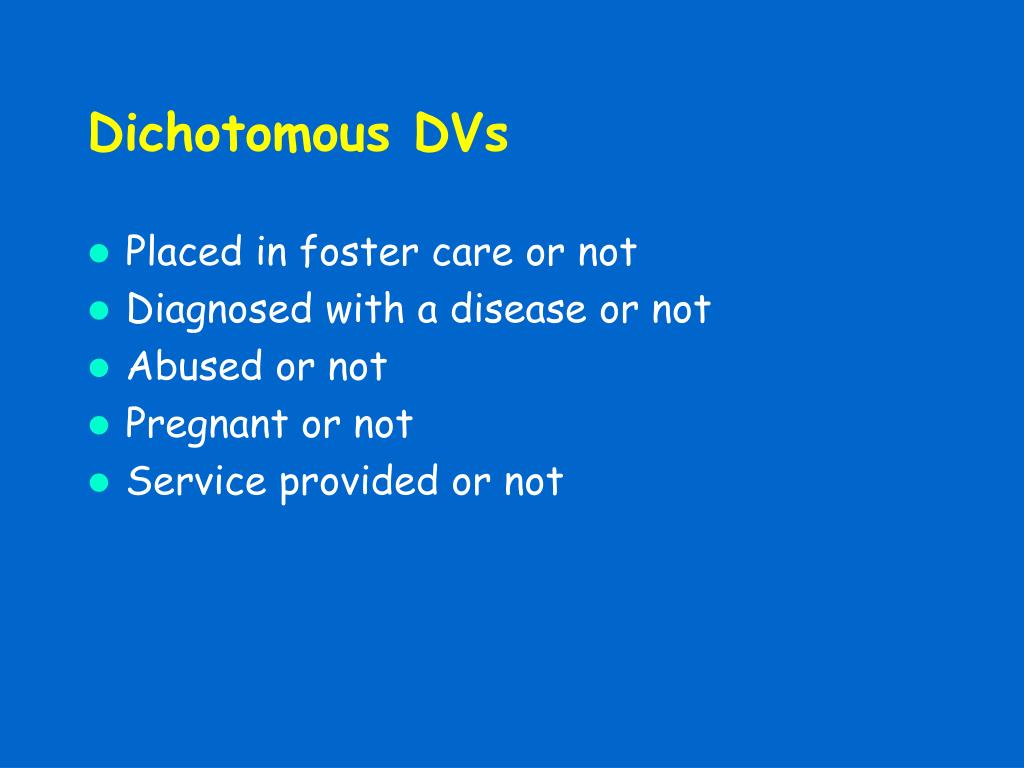 Dichotomous DVs

- Placed in foster care or not
- Diagnosed with a disease or not
- Abused or not
- Pregnant or not
- Service provided or not